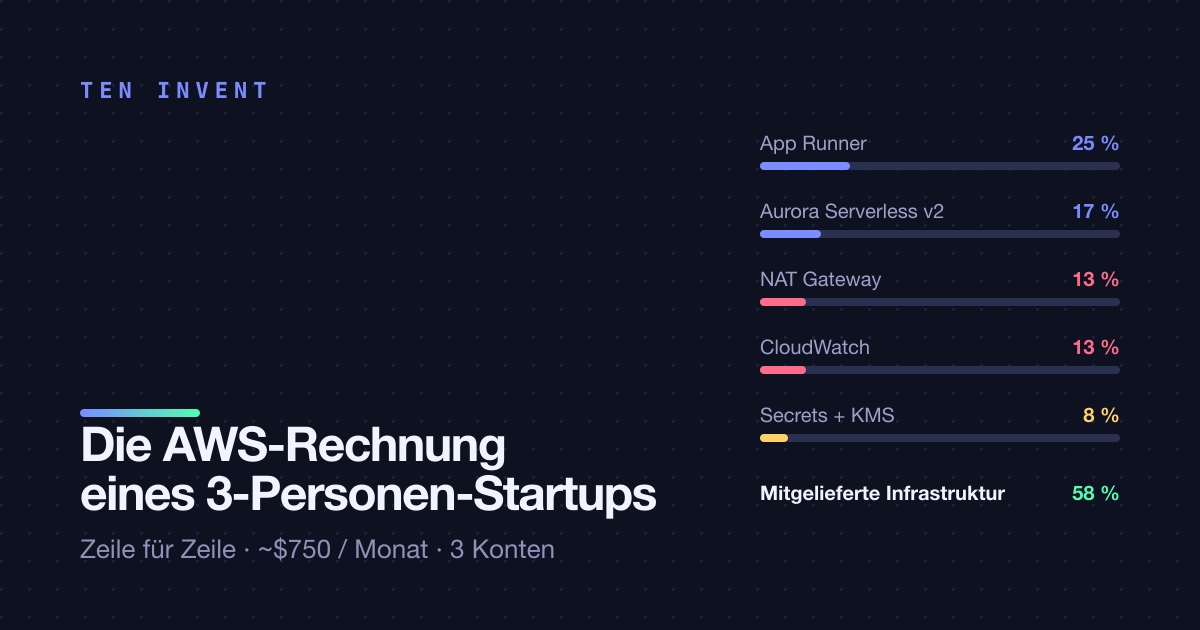 TEN INVENT

Die AWS-Rechnung eines 3-Personen-Startups

Zeile für Zeile · ~$750 / Monat · 3 Konten

App Runner 25 %

Aurora Serverless v2 17 %

NAT Gateway 13 %

CloudWatch 13 %

Secrets + KMS 8 %

Mitgelieferte Infrastruktur 58 %